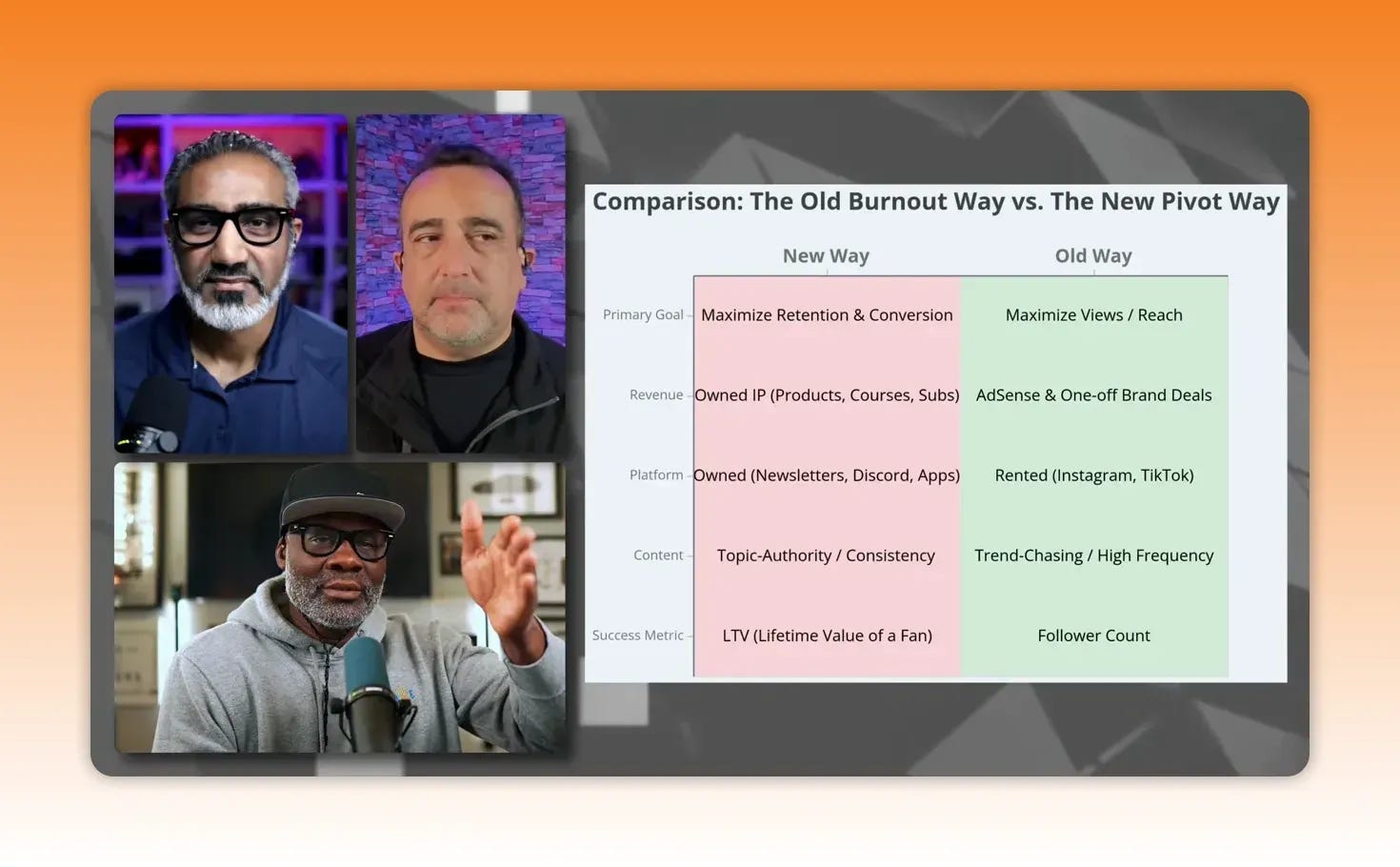 Comparison: The Old Burnout Way vs. The New Pivot Way

| | New Way | Old Way |
|---|---|---|
| Primary Goal | Maximize Retention & Conversion | Maximize Views / Reach |
| Revenue | Owned IP (Products, Courses, Subs) | AdSense & One-off Brand Deals |
| Platform | Owned (Newsletters, Discord, Apps) | Rented (Instagram, TikTok) |
| Content | Topic-Authority / Consistency | Trend-Chasing / High Frequency |
| Success Metric | LTV (Lifetime Value of a Fan) | Follower Count |